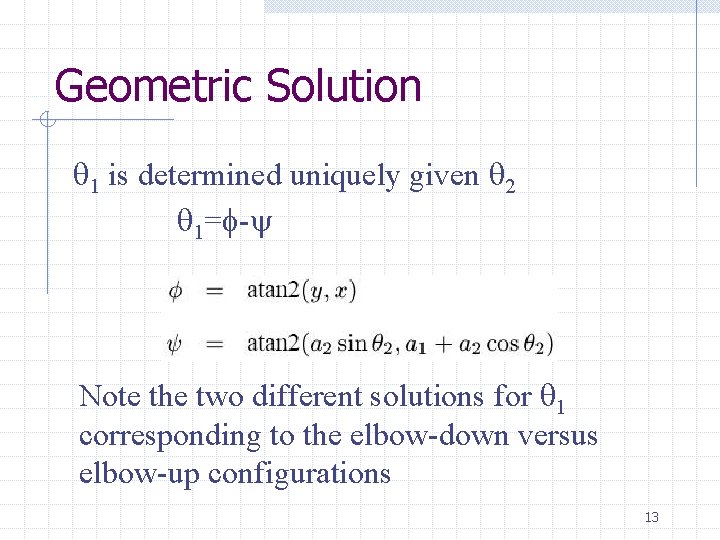 Geometric Solution

$\theta_1$ is determined uniquely given $\theta_2$

$\theta_1=\phi-\psi$

$\phi = \text{atan2}(y, x)$

$\psi = \text{atan2}(a_2 \sin\theta_2, a_1 + a_2 \cos\theta_2)$

Note the two different solutions for $\theta_1$ corresponding to the elbow-down versus elbow-up configurations

13